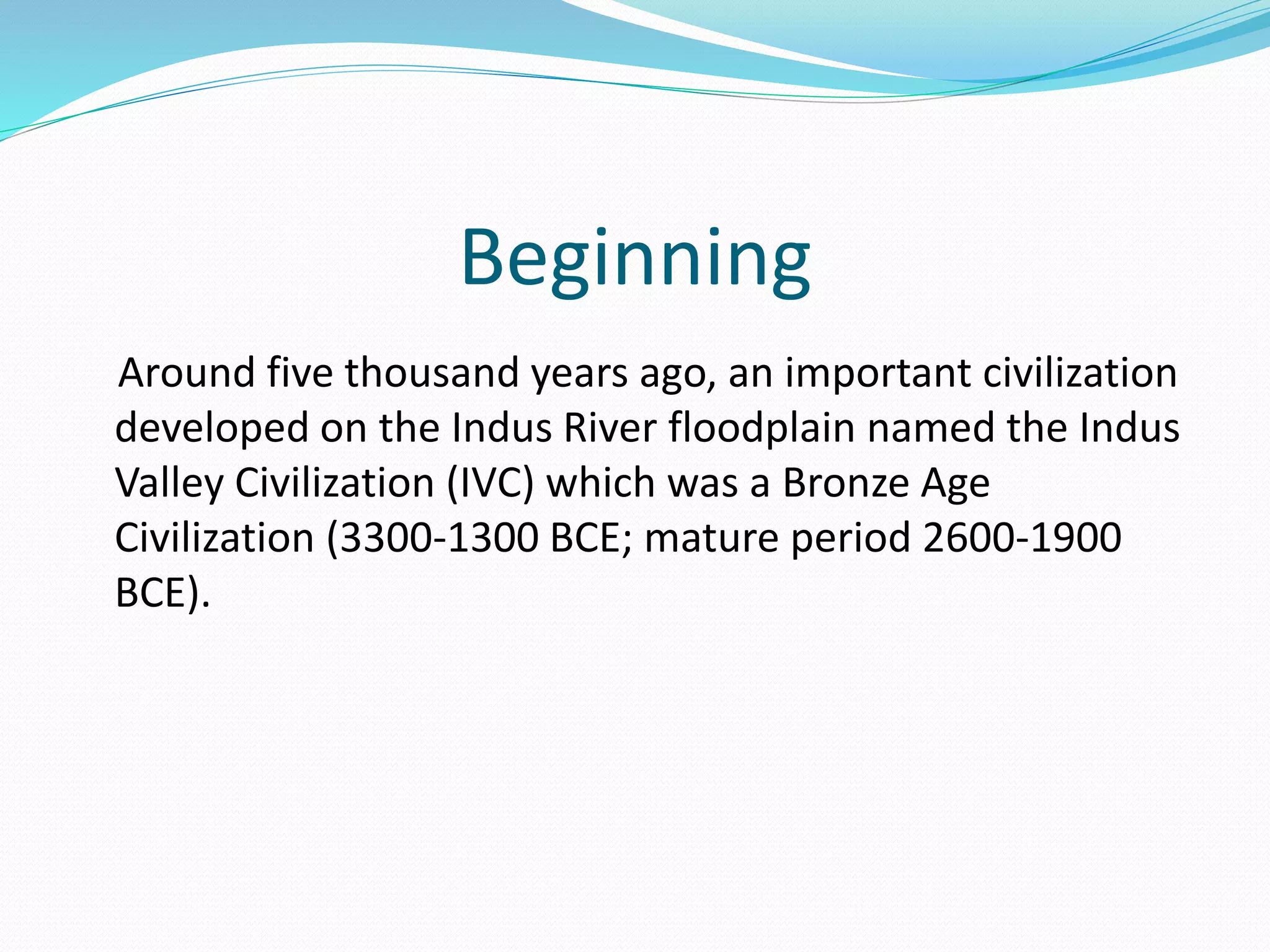 Beginning

Around five thousand years ago, an important civilization developed on the Indus River floodplain named the Indus Valley Civilization (IVC) which was a Bronze Age Civilization (3300-1300 BCE; mature period 2600-1900 BCE).